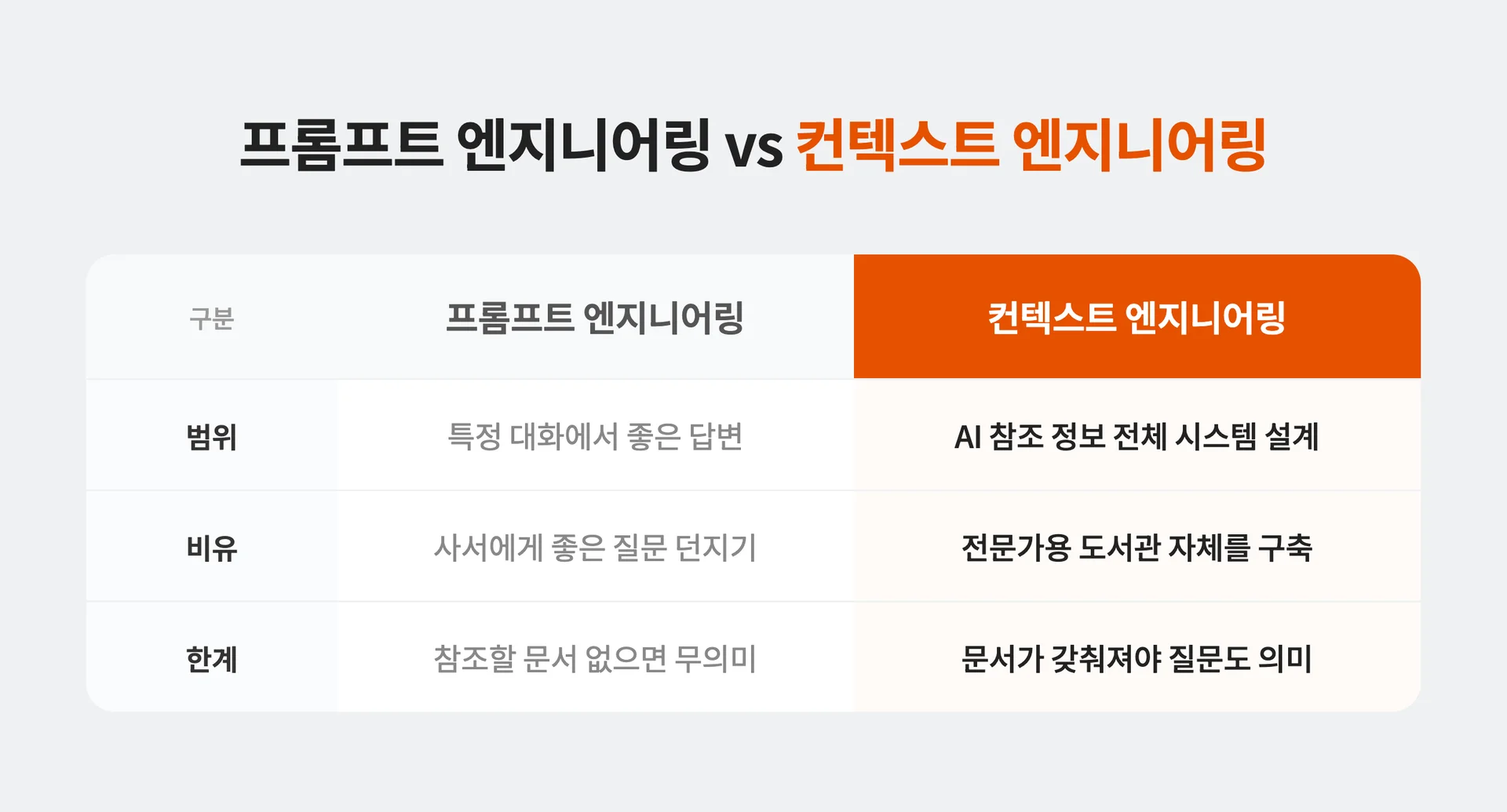 프롬프트 엔지니어링 vs 컨텍스트 엔지니어링

| 구분 | 프롬프트 엔지니어링 | 컨텍스트 엔지니어링 |
|---|---|---|
| 범위 | 특정 대화에서 좋은 답변 | AI 참조 정보 전체 시스템 설계 |
| 비유 | 사서에게 좋은 질문 던지기 | 전문가용 도서관 자체를 구축 |
| 한계 | 참조할 문서 없으면 무의미 | 문서가 갖춰져야 질문도 의미 |